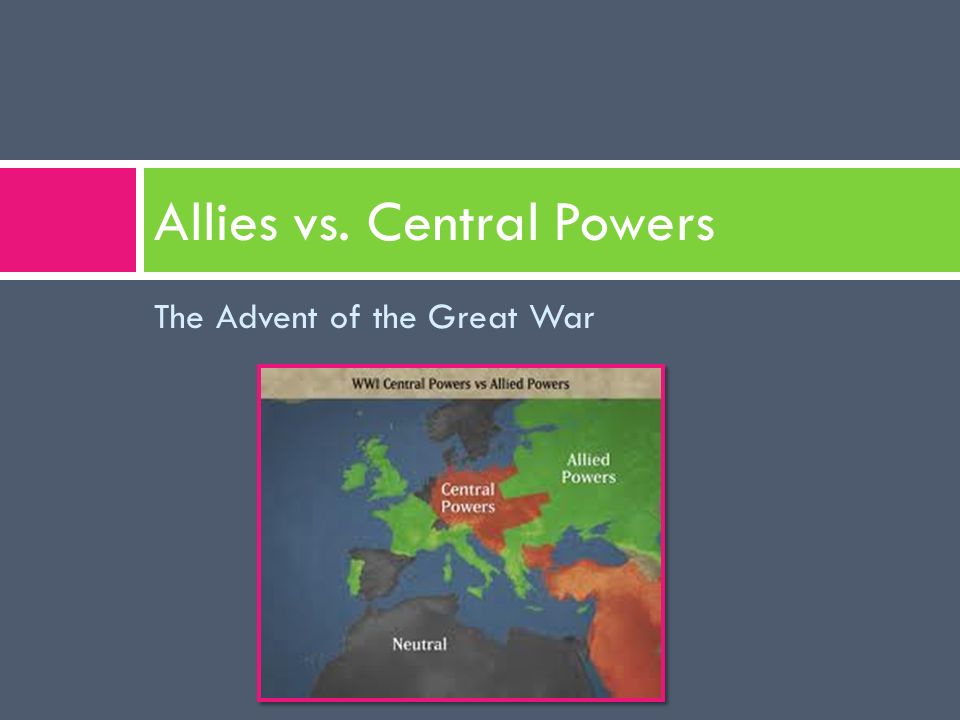 Allies vs. Central Powers

The Advent of the Great War

WWI Central Powers vs Allied Powers

Allied Powers

Central Powers

Neutral